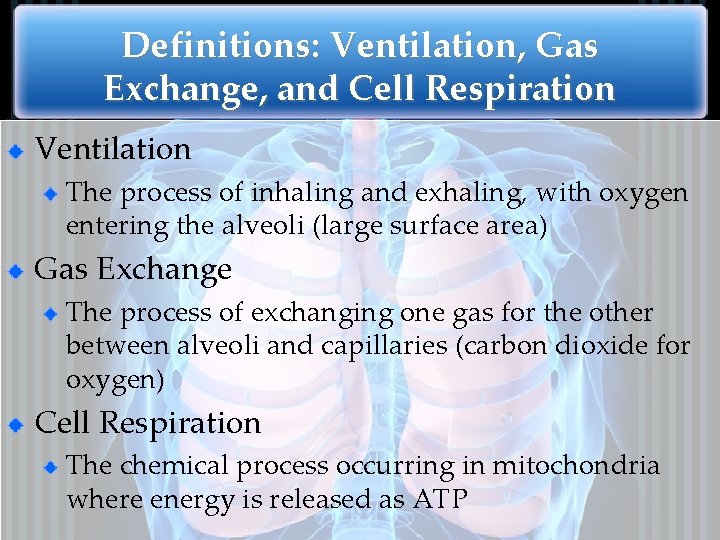 Definitions: Ventilation, Gas Exchange, and Cell Respiration

Ventilation

The process of inhaling and exhaling, with oxygen entering the alveoli (large surface area)

Gas Exchange

The process of exchanging one gas for the other between alveoli and capillaries (carbon dioxide for oxygen)

Cell Respiration

The chemical process occurring in mitochondria where energy is released as ATP